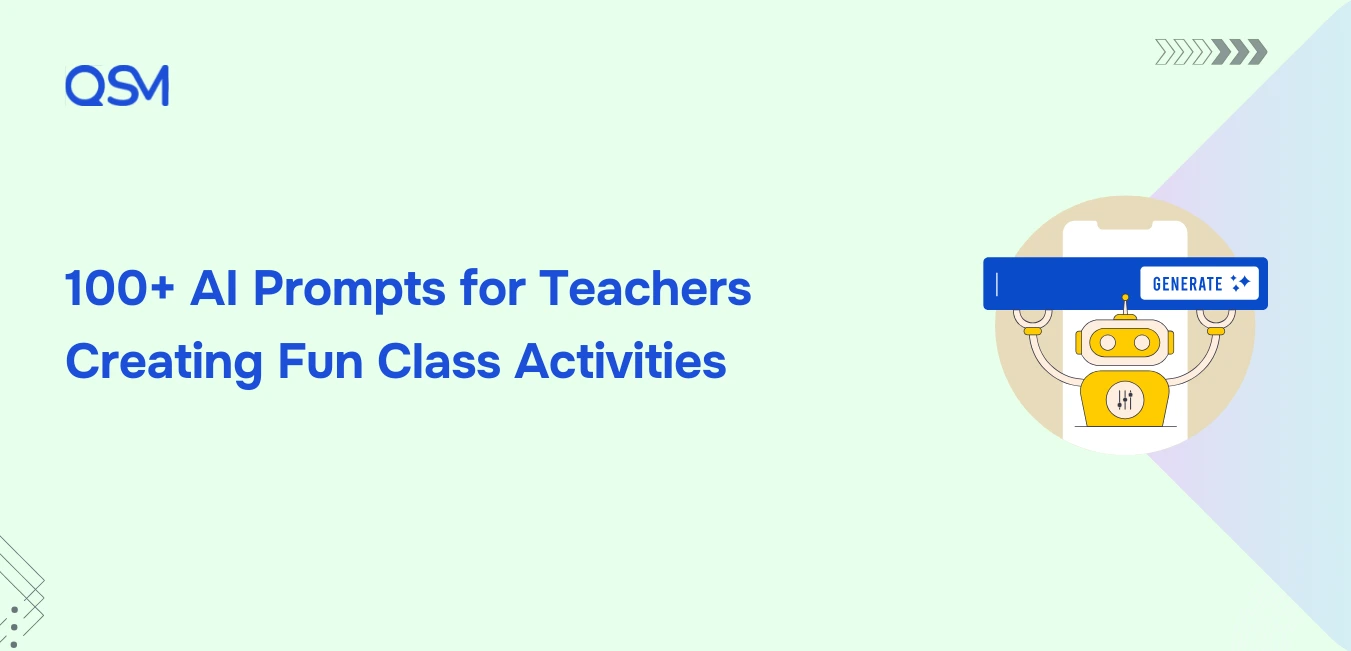 QSM

100+ AI Prompts for Teachers Creating Fun Class Activities

GENERATE